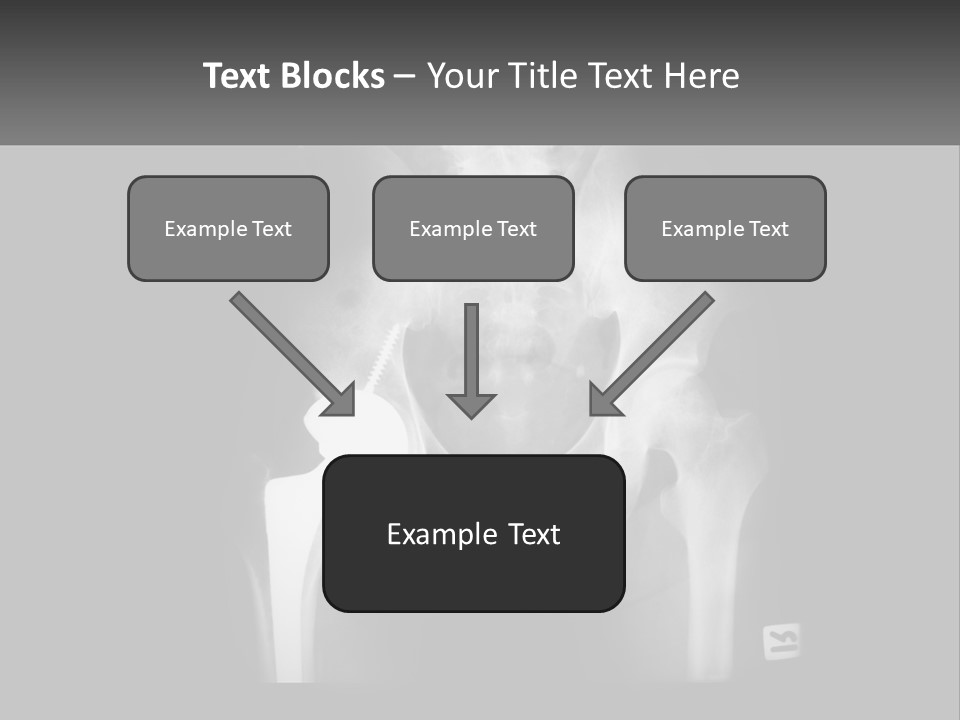 Text Blocks – Your Title Text Here

Example Text

Example Text

Example Text

Example Text